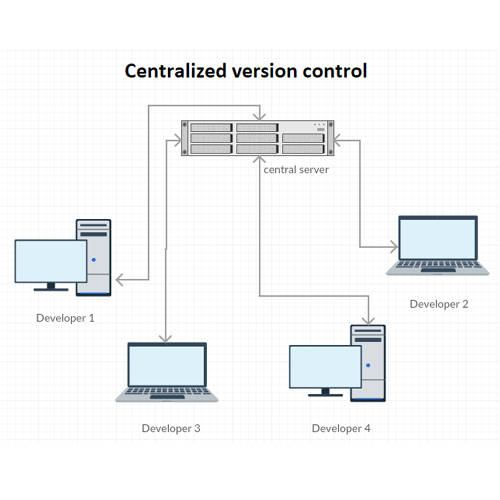 Centralized version control

central server

Developer 1

Developer 2

Developer 3

Developer 4